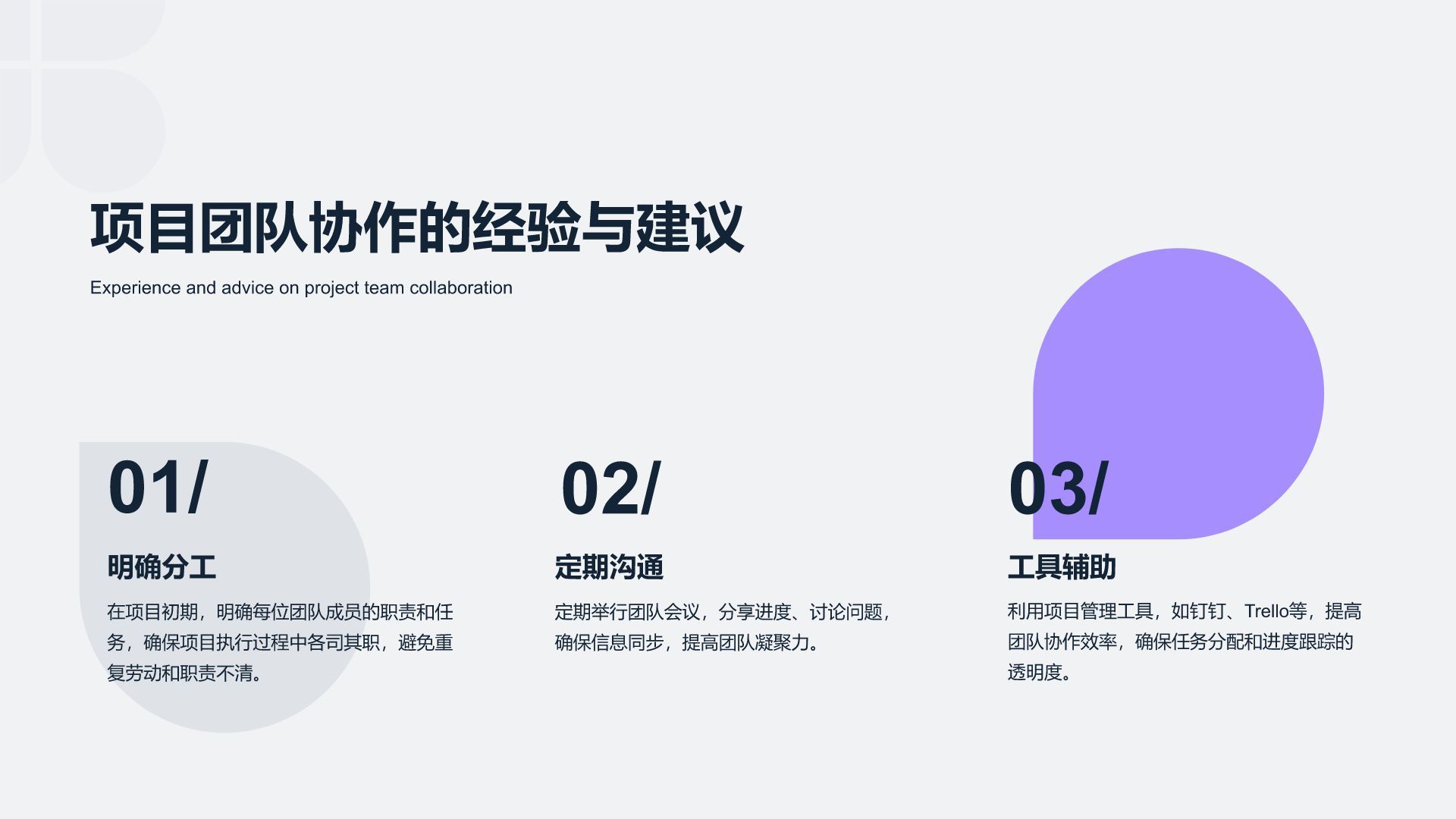 项目团队协作的经验与建议

Experience and advice on project team collaboration

01/

明确分工

在项目初期，明确每位团队成员的职责和任务，确保项目执行过程中各司其职，避免重复劳动和职责不清。

02/

定期沟通

定期举行团队会议，分享进度、讨论问题，确保信息同步，提高团队凝聚力。

03/

工具辅助

利用项目管理工具，如钉钉、Trello等，提高团队协作效率，确保任务分配和进度跟踪的透明度。